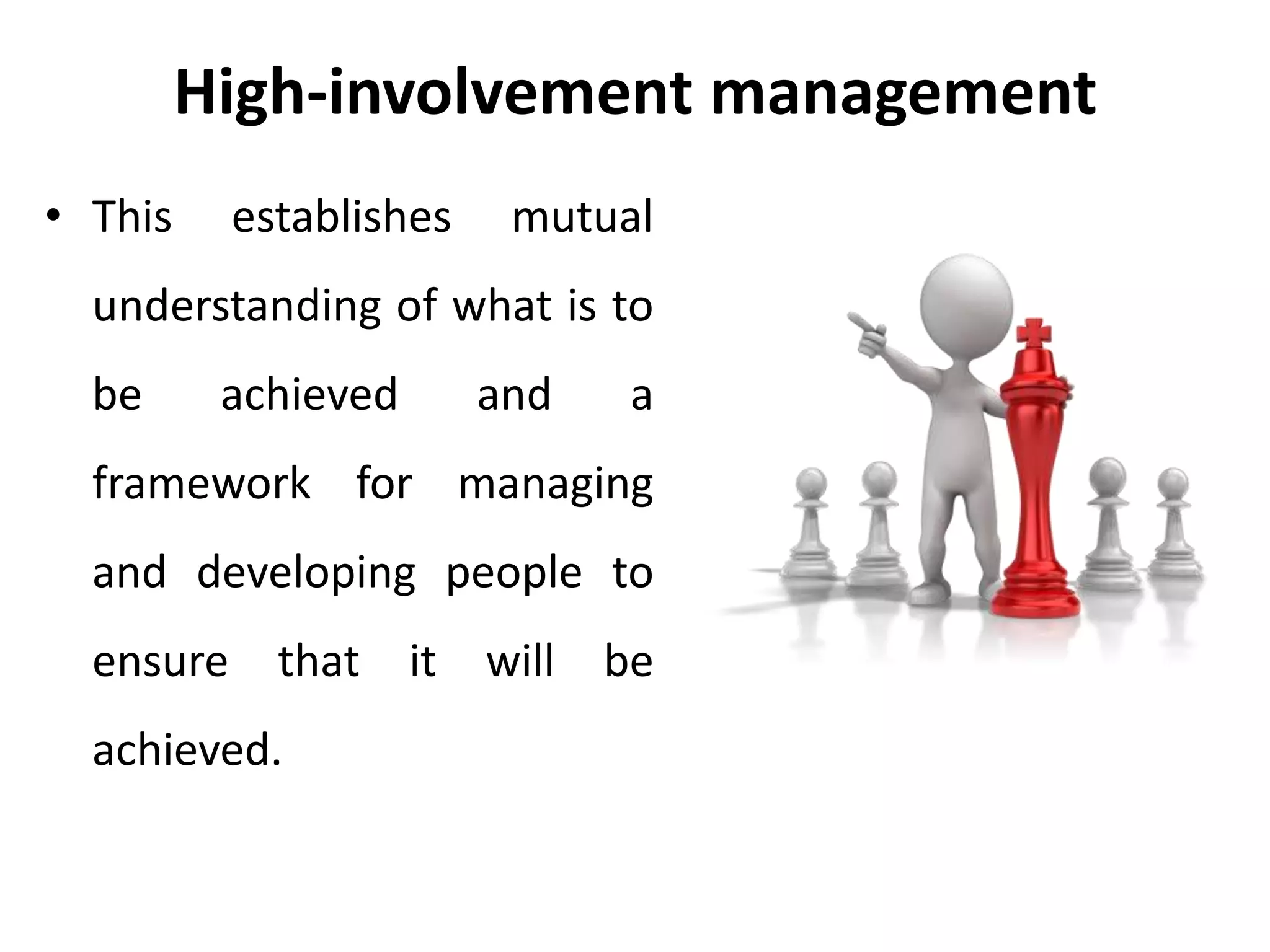 High-involvement management

• This establishes mutual understanding of what is to be achieved and a framework for managing and developing people to ensure that it will be achieved.